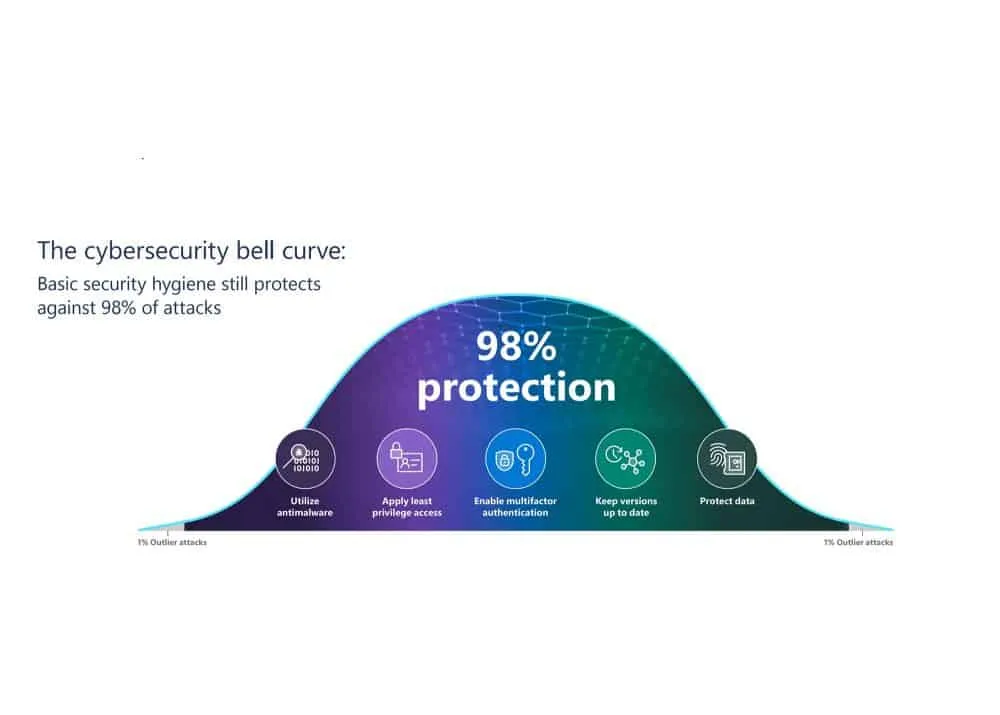 The cybersecurity bell curve:
Basic security hygiene still protects against 98% of attacks

98% protection

Utilize antimalware

Apply least privilege access

Enable multifactor authentication

Keep versions up to date

Protect data

1% Outlier attacks

1% Outlier attacks